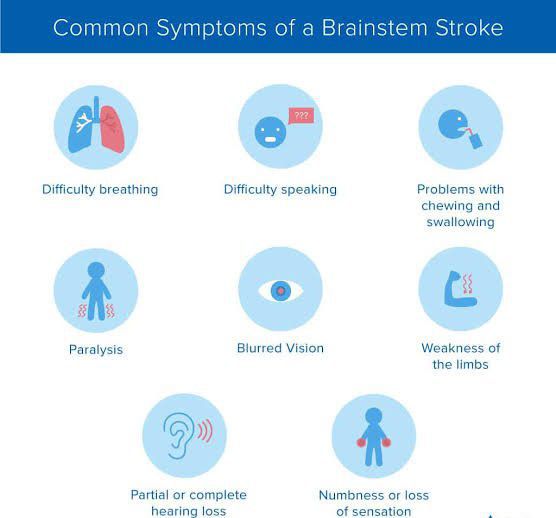 Common Symptoms of a Brainstem Stroke

???

Difficulty breathing

Difficulty speaking

Problems with chewing and swallowing

Paralysis

Blurred Vision

Weakness of the limbs

Partial or complete hearing loss

Numbness or loss of sensation